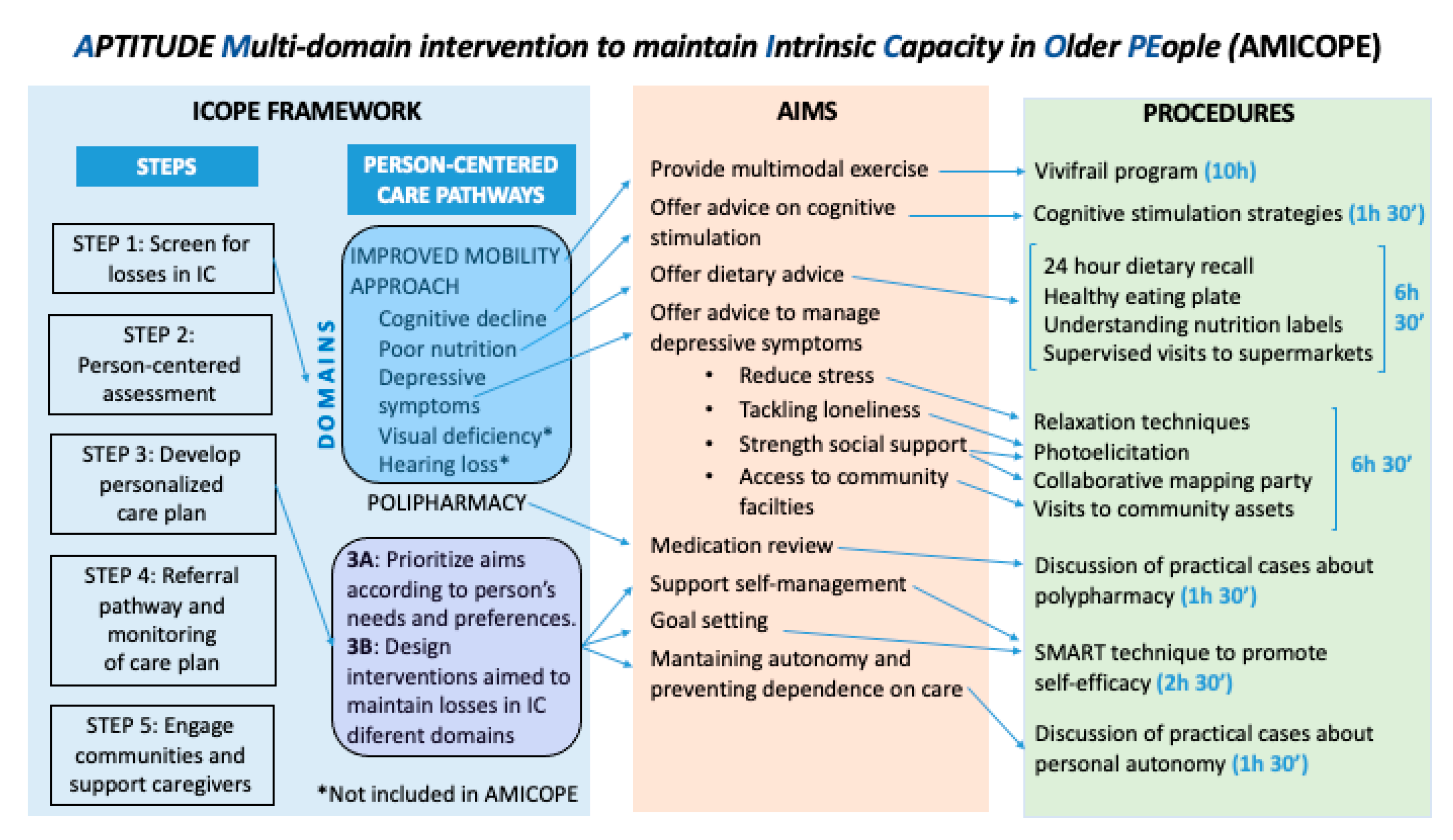 APTITUDE Multi-domain intervention to maintain Intrinsic Capacity in Older PEople (AMICOPE)

ICOPE FRAMEWORK

STEPS

STEP 1: Screen for losses in IC

STEP 2: Person-centered assessment

STEP 3: Develop personalized care plan

STEP 4: Referral pathway and monitoring of care plan

STEP 5: Engage communities and support caregivers

PERSON-CENTERED CARE PATHWAYS

DOMAINS

IMPROVED MOBILITY APPROACH
Cognitive decline
Poor nutrition
Depressive symptoms
Visual deficiency*
Hearing loss*

POLIPHARMACY

3A: Prioritize aims according to person's needs and preferences.
3B: Design interventions aimed to maintain losses in IC diferent domains

*Not included in AMICOPE

AIMS

Provide multimodal exercise
Offer advice on cognitive stimulation
Offer dietary advice
Offer advice to manage depressive symptoms
• Reduce stress
• Tackling loneliness
• Strength social support
• Access to community facilties
Medication review
Support self-management
Goal setting
Mantaining autonomy and preventing dependence on care

PROCEDURES

Vivifrail program (10h)
Cognitive stimulation strategies (1h 30')
24 hour dietary recall
Healthy eating plate
Understanding nutrition labels
Supervised visits to supermarkets
6h 30'
Relaxation techniques
Photoelicitation
Collaborative mapping party
Visits to community assets
6h 30'
Discussion of practical cases about polypharmacy (1h 30')
SMART technique to promote self-efficacy (2h 30')
Discussion of practical cases about personal autonomy (1h 30')